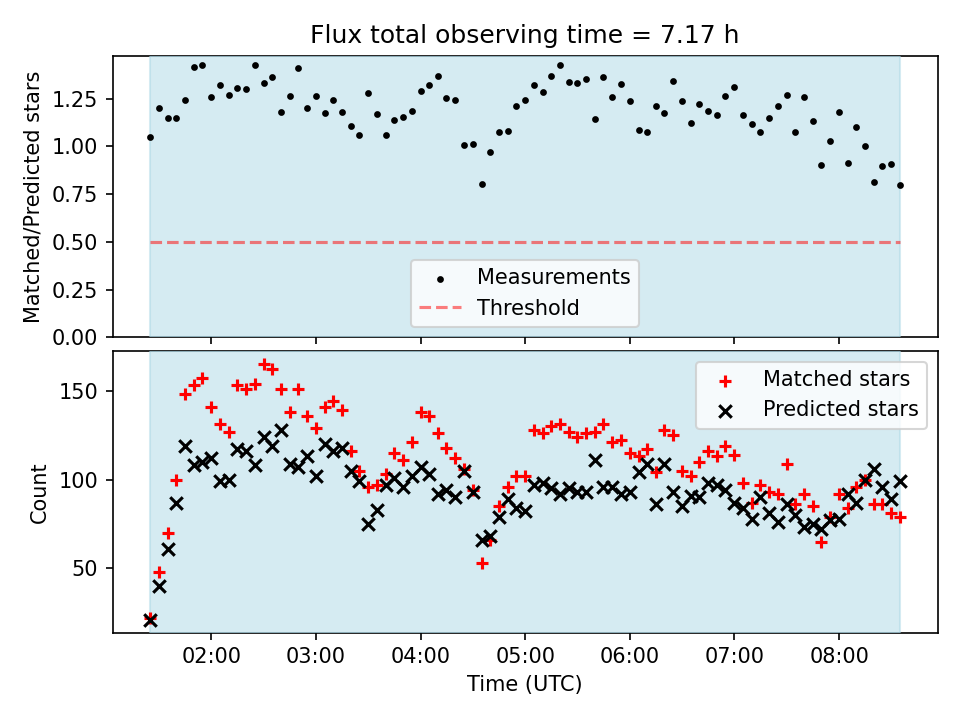 Flux total observing time = 7.17 h

Matched/Predicted stars

1.25
1.00
0.75
0.50
0.25
0.00

Measurements
Threshold

Count

150
100
50

Matched stars
Predicted stars

02:00
03:00
04:00
05:00
06:00
07:00
08:00

Time (UTC)